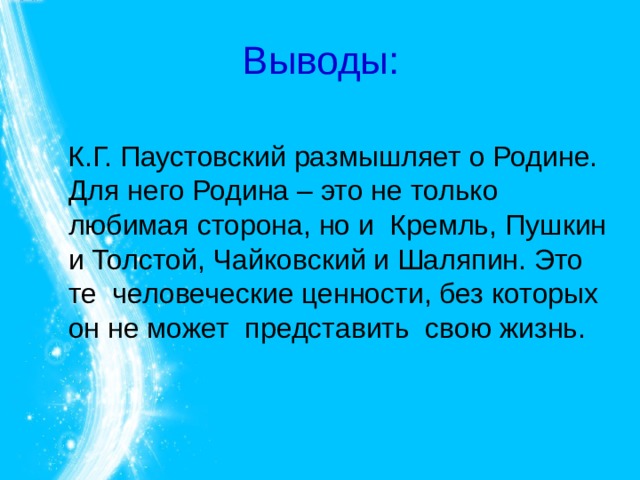 Выводы:

К.Г. Паустовский размышляет о Родине. Для него Родина – это не только любимая сторона, но и Кремль, Пушкин и Толстой, Чайковский и Шаляпин. Это те человеческие ценности, без которых он не может представить свою жизнь.